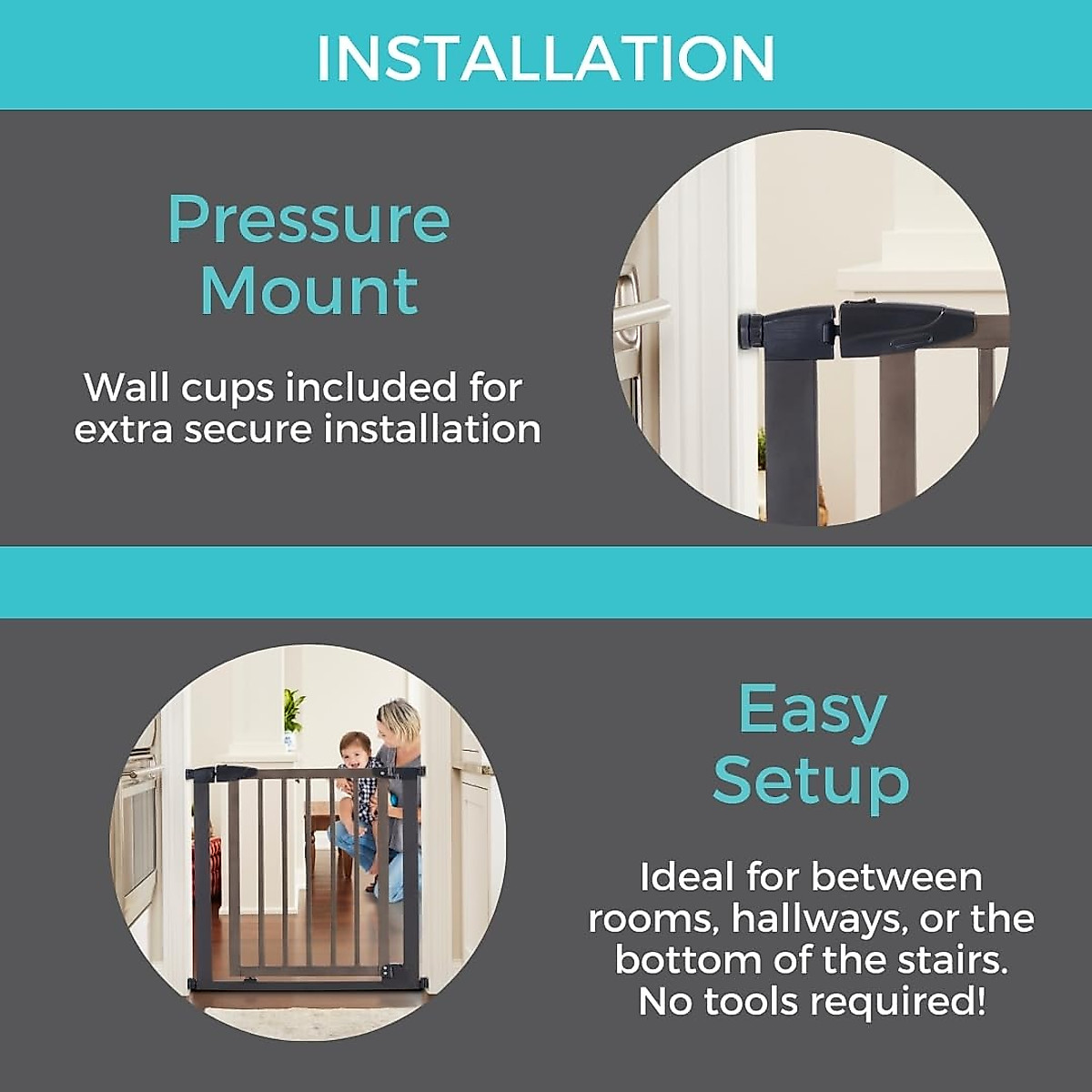 INSTALLATION

Pressure Mount

Wall cups included for extra secure installation

Easy Setup

Ideal for between rooms, hallways, or the bottom of the stairs. No tools required!